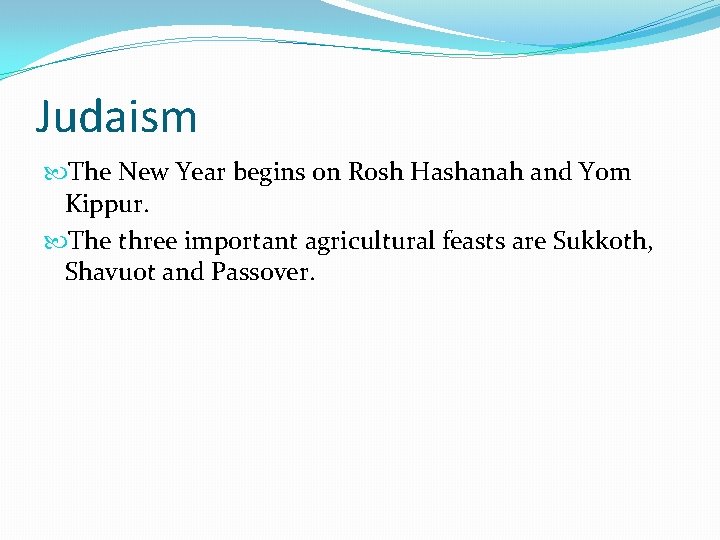 Judaism

The New Year begins on Rosh Hashanah and Yom Kippur.

The three important agricultural feasts are Sukkoth, Shavuot and Passover.